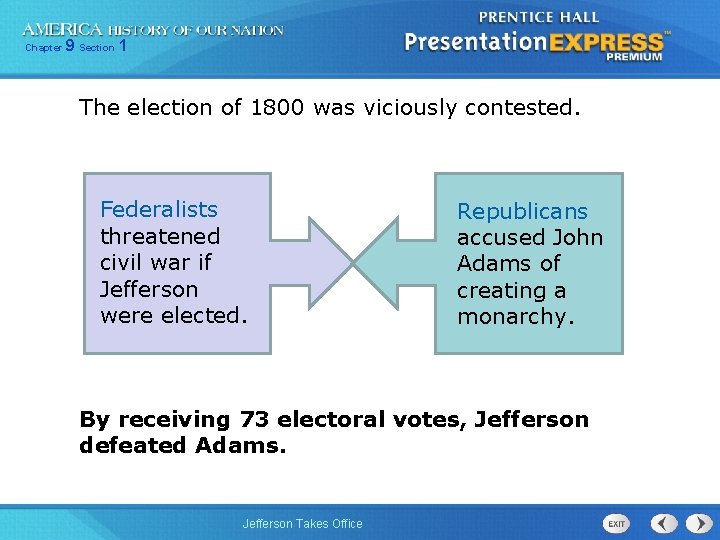 AMERICA HISTORY OF OUR NATION
Chapter 9 Section 1

PRENTICE HALL
PresentationEXPRESS™
PREMIUM

The election of 1800 was viciously contested.

Federalists threatened civil war if Jefferson were elected.

Republicans accused John Adams of creating a monarchy.

By receiving 73 electoral votes, Jefferson defeated Adams.

Jefferson Takes Office

EXIT